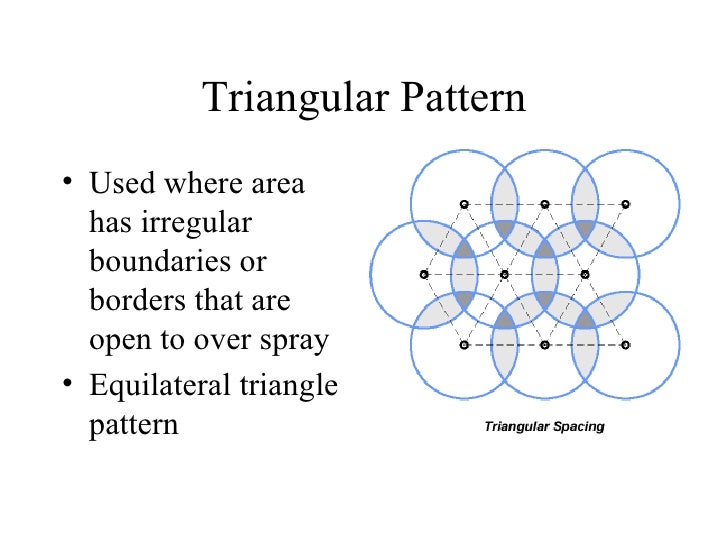 Triangular Pattern

• Used where area has irregular boundaries or borders that are open to over spray
• Equilateral triangle pattern

Triangular Spacing